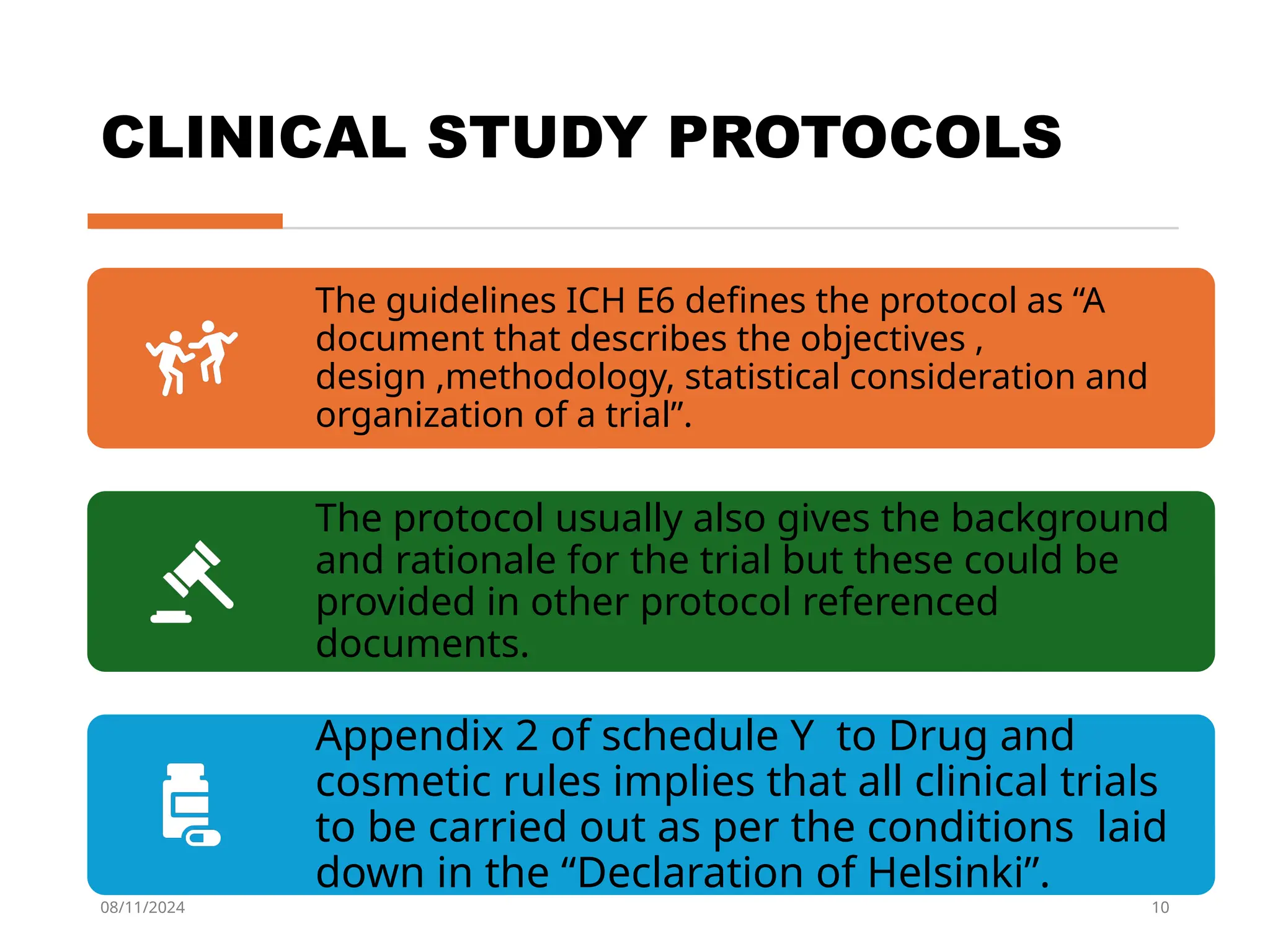 CLINICAL STUDY PROTOCOLS

The guidelines ICH E6 defines the protocol as “A document that describes the objectives , design ,methodology, statistical consideration and organization of a trial”.

The protocol usually also gives the background and rationale for the trial but these could be provided in other protocol referenced documents.

Appendix 2 of schedule Y to Drug and cosmetic rules implies that all clinical trials to be carried out as per the conditions laid down in the “Declaration of Helsinki”.

08/11/2024

10